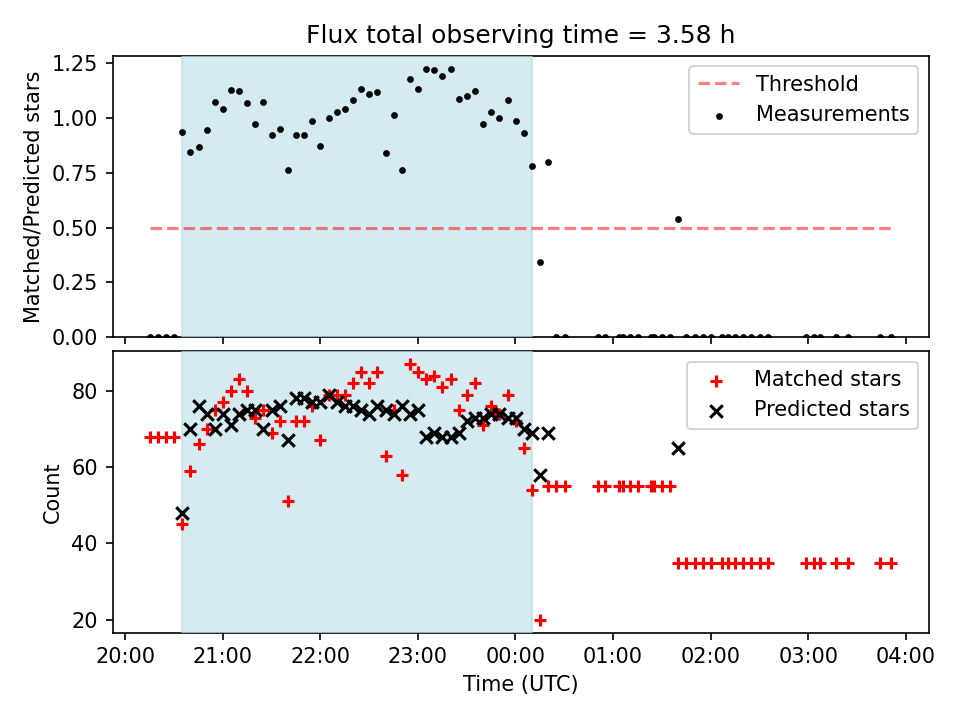 Flux total observing time = 3.58 h

Matched/Predicted stars

1.25
1.00
0.75
0.50
0.25
0.00

Threshold
Measurements

Count

80
60
40
20

Matched stars
Predicted stars

20:00 21:00 22:00 23:00 00:00 01:00 02:00 03:00 04:00

Time (UTC)